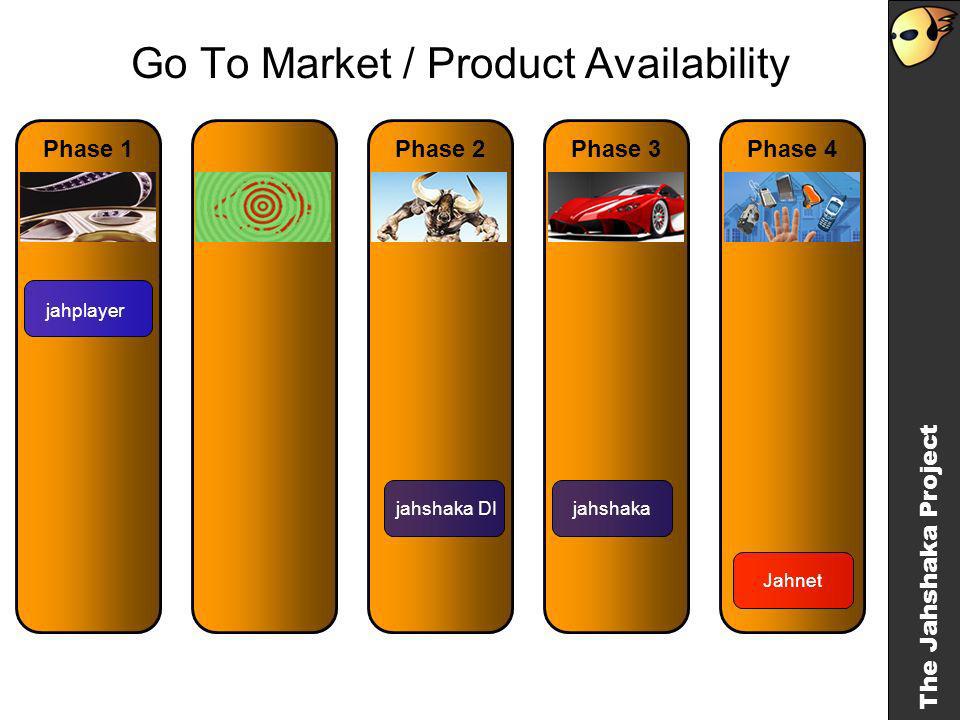 Go To Market / Product Availability

Phase 1

jahplayer

Phase 2

jahshaka DI

Phase 3

jahshaka

Phase 4

Jahnet

The Jahshaka Project